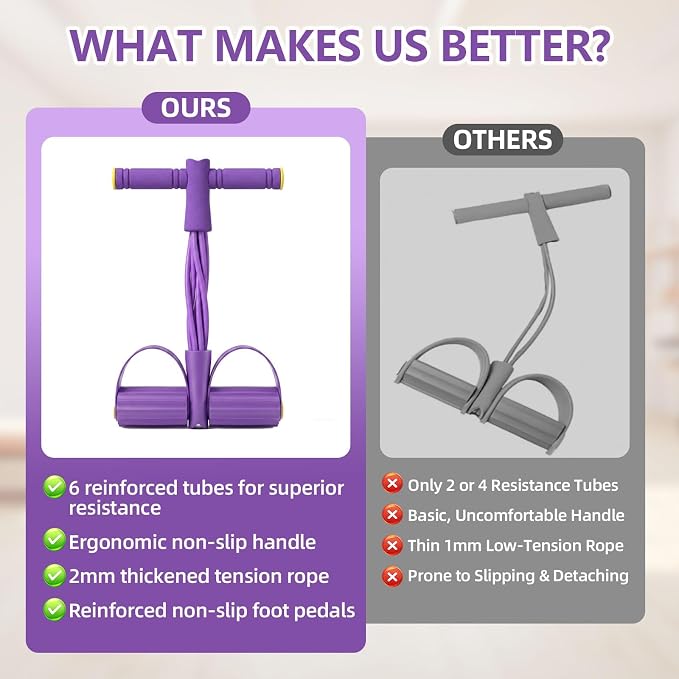 WHAT MAKES US BETTER?

OURS

6 reinforced tubes for superior resistance

Ergonomic non-slip handle

2mm thickened tension rope

Reinforced non-slip foot pedals

OTHERS

Only 2 or 4 Resistance Tubes

Basic, Uncomfortable Handle

Thin 1mm Low-Tension Rope

Prone to Slipping & Detaching